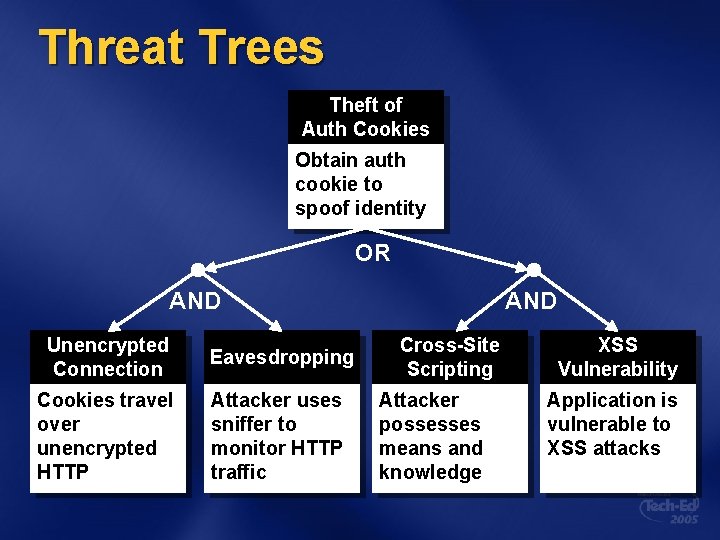 Threat Trees

Theft of Auth Cookies
Obtain auth cookie to spoof identity

OR

AND

AND

Unencrypted Connection
Cookies travel over unencrypted HTTP

Eavesdropping
Attacker uses sniffer to monitor HTTP traffic

Cross-Site Scripting
Attacker possesses means and knowledge

XSS Vulnerability
Application is vulnerable to XSS attacks

Tech·Ed 2005